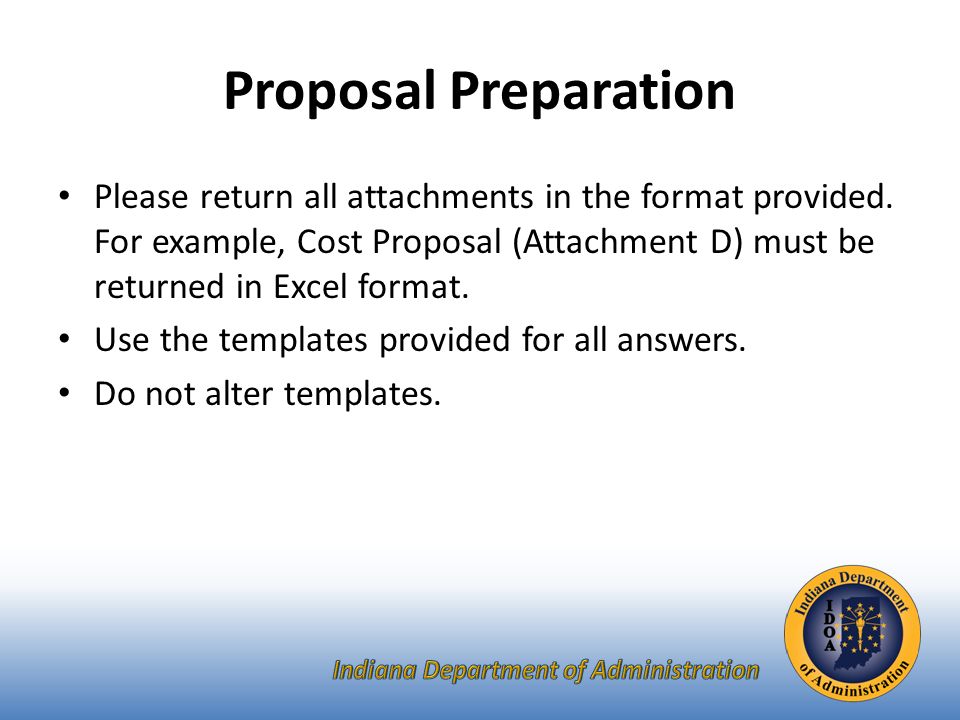 Proposal Preparation

• Please return all attachments in the format provided. For example, Cost Proposal (Attachment D) must be returned in Excel format.

• Use the templates provided for all answers.

• Do not alter templates.

Indiana Department of Administration

Indiana Department of Administration

IDOA